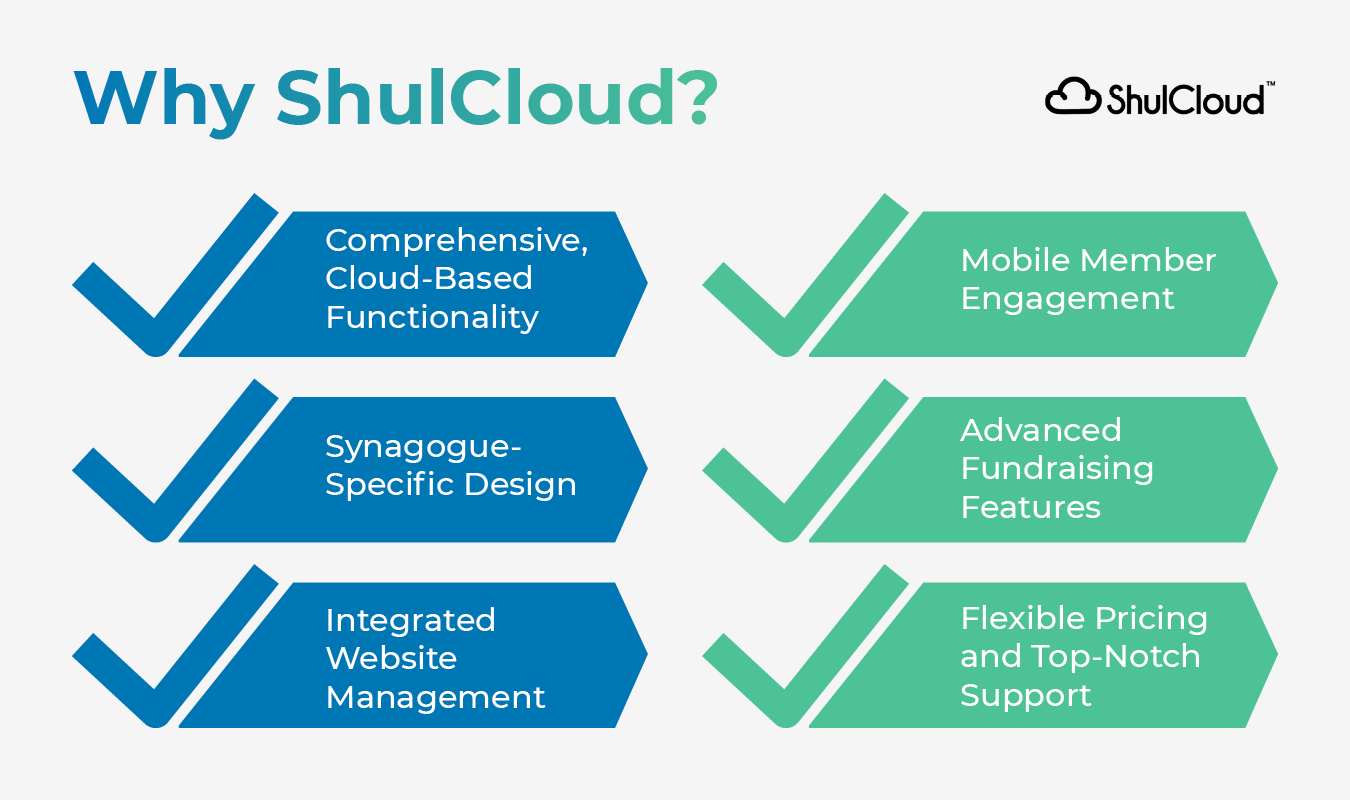 Why ShulCloud?

ShulCloud™

Comprehensive, Cloud-Based Functionality

Synagogue-Specific Design

Integrated Website Management

Mobile Member Engagement

Advanced Fundraising Features

Flexible Pricing and Top-Notch Support